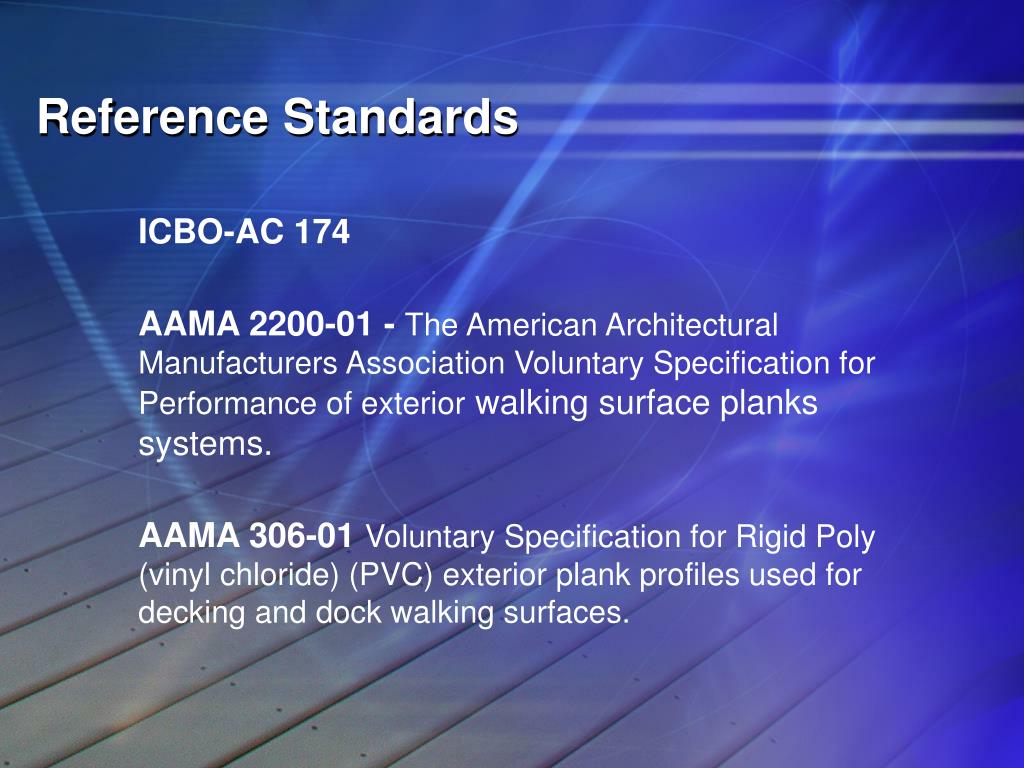 Reference Standards

ICBO-AC 174

AAMA 2200-01 - The American Architectural Manufacturers Association Voluntary Specification for Performance of exterior walking surface planks systems.

AAMA 306-01 Voluntary Specification for Rigid Poly (vinyl chloride) (PVC) exterior plank profiles used for decking and dock walking surfaces.